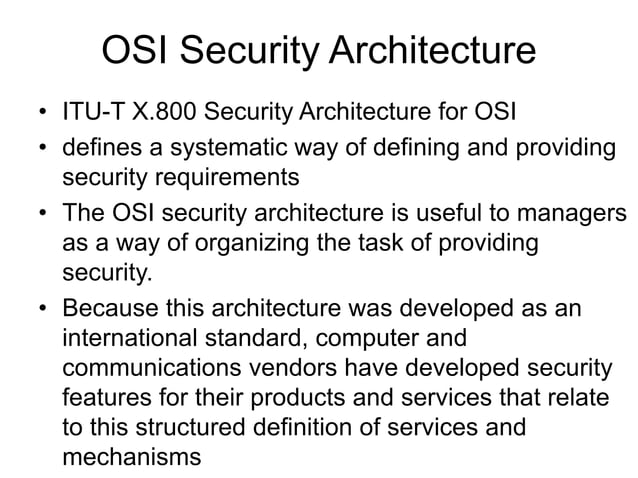 OSI Security Architecture

• ITU-T X.800 Security Architecture for OSI
• defines a systematic way of defining and providing security requirements
• The OSI security architecture is useful to managers as a way of organizing the task of providing security.
• Because this architecture was developed as an international standard, computer and communications vendors have developed security features for their products and services that relate to this structured definition of services and mechanisms